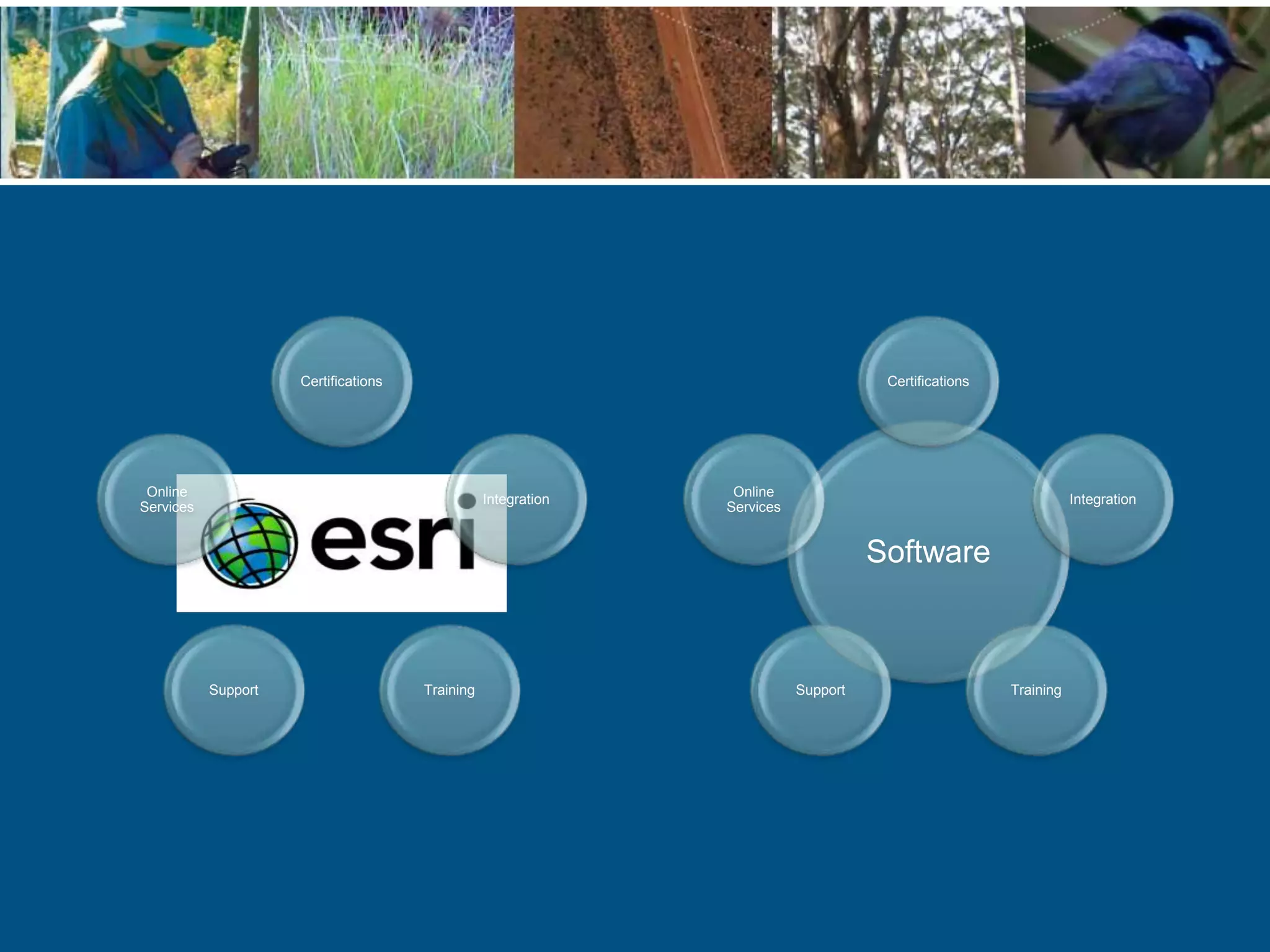 Certifications

Online Services

esri

Integration

Support

Training

Certifications

Online Services

Software

Integration

Support

Training